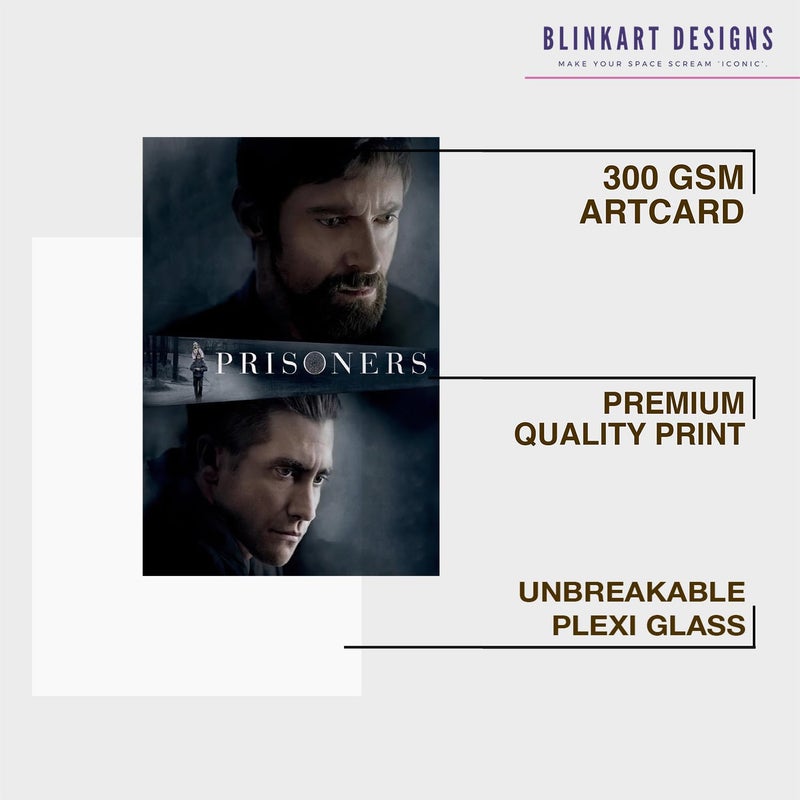 BLINKART DESIGNS
MAKE YOUR SPACE SCREAM 'ICONIC'.

PRISONERS

300 GSM ARTCARD

PREMIUM QUALITY PRINT

UNBREAKABLE PLEXI GLASS